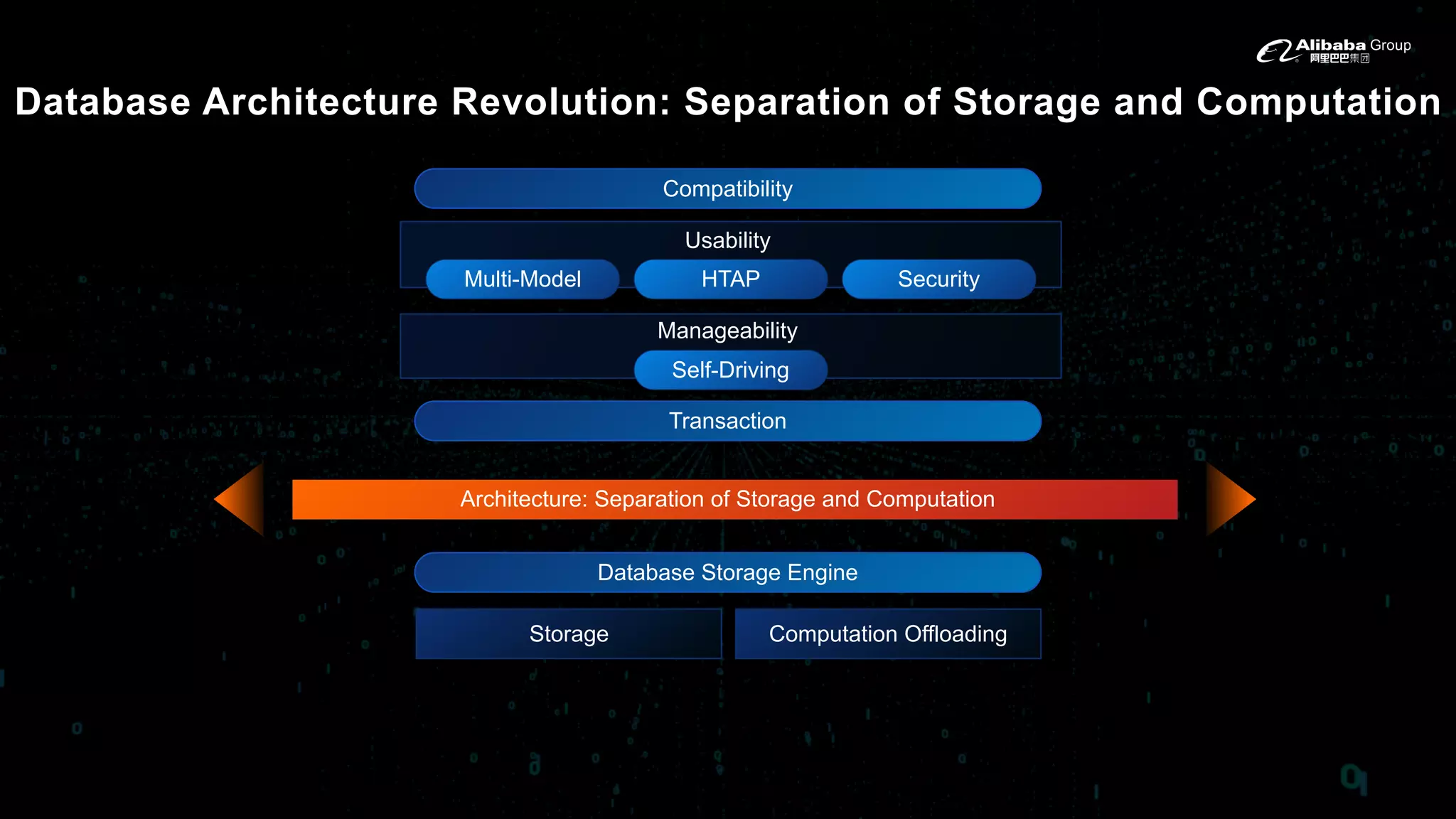 Alibaba Group
阿里巴巴集团

Database Architecture Revolution: Separation of Storage and Computation

Compatibility

Usability

Multi-Model

HTAP

Security

Manageability

Self-Driving

Transaction

Architecture: Separation of Storage and Computation

Database Storage Engine

Storage

Computation Offloading